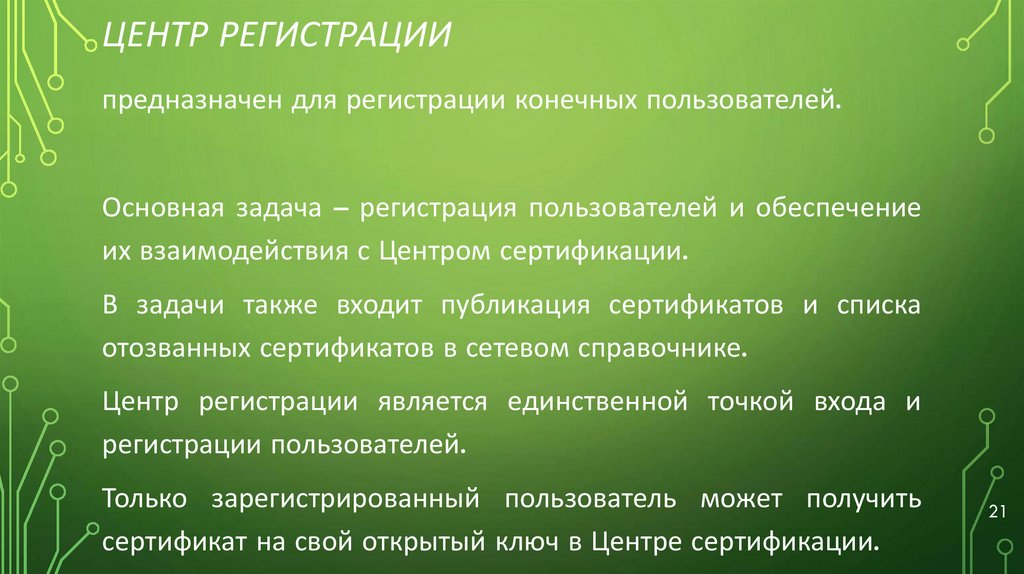 ЦЕНТР РЕГИСТРАЦИИ

предназначен для регистрации конечных пользователей.

Основная задача – регистрация пользователей и обеспечение их взаимодействия с Центром сертификации.

В задачи также входит публикация сертификатов и списка отозванных сертификатов в сетевом справочнике.

Центр регистрации является единственной точкой входа и регистрации пользователей.

Только зарегистрированный пользователь может получить сертификат на свой открытый ключ в Центре сертификации.

21